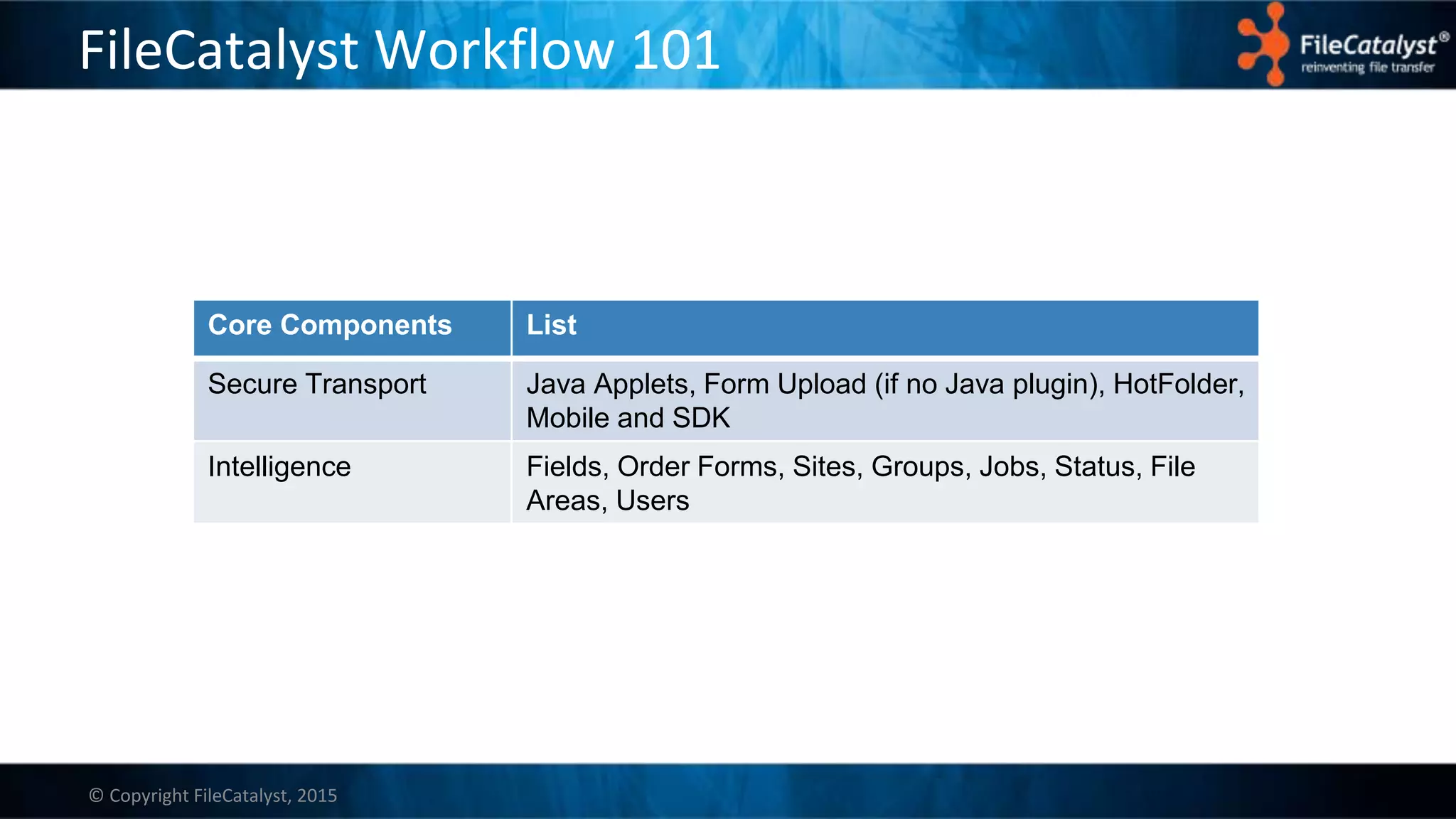 FileCatalyst Workflow 101

FileCatalyst®
reinventing file transfer

| Core Components | List |
|---|---|
| Secure Transport | Java Applets, Form Upload (if no Java plugin), HotFolder, Mobile and SDK |
| Intelligence | Fields, Order Forms, Sites, Groups, Jobs, Status, File Areas, Users |

© Copyright FileCatalyst, 2015